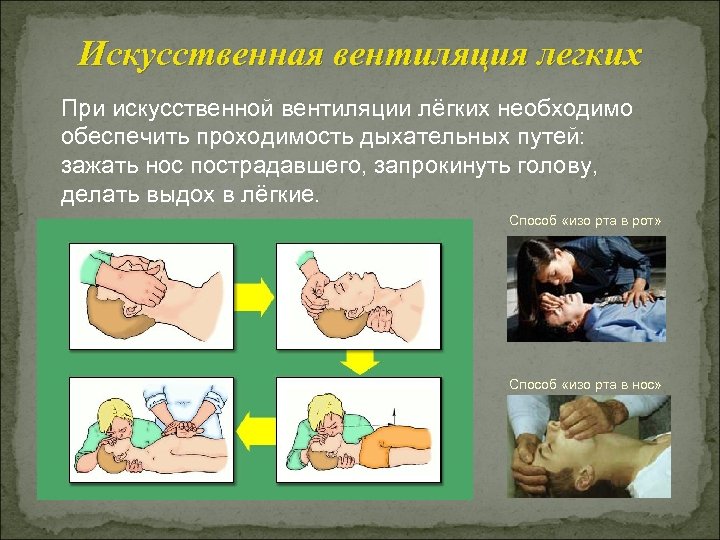 Искусственная вентиляция легких

При искусственной вентиляции лёгких необходимо обеспечить проходимость дыхательных путей: зажать нос пострадавшего, запрокинуть голову, делать выдох в лёгкие.

Способ «изо рта в рот»

Способ «изо рта в нос»